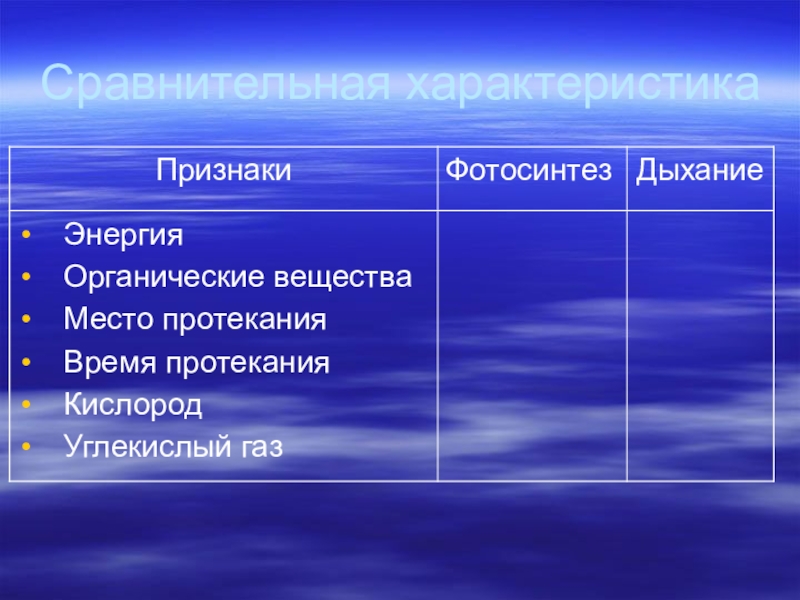 Сравнительная характеристика

| Признаки | Фотосинтез | Дыхание |
|---|---|---|
| • Энергия<br>• Органические вещества<br>• Место протекания<br>• Время протекания<br>• Кислород<br>• Углекислый газ | | |